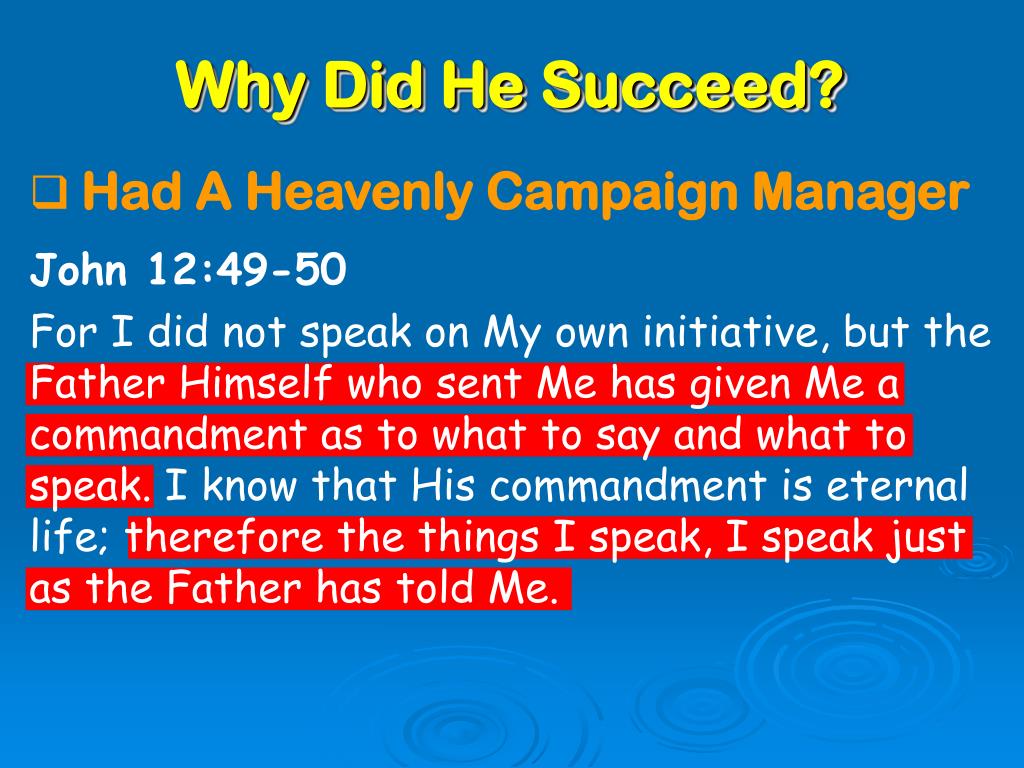 Why Did He Succeed?

❑ Had A Heavenly Campaign Manager

John 12:49-50

For I did not speak on My own initiative, but the Father Himself who sent Me has given Me a commandment as to what to say and what to speak. I know that His commandment is eternal life; therefore the things I speak, I speak just as the Father has told Me.